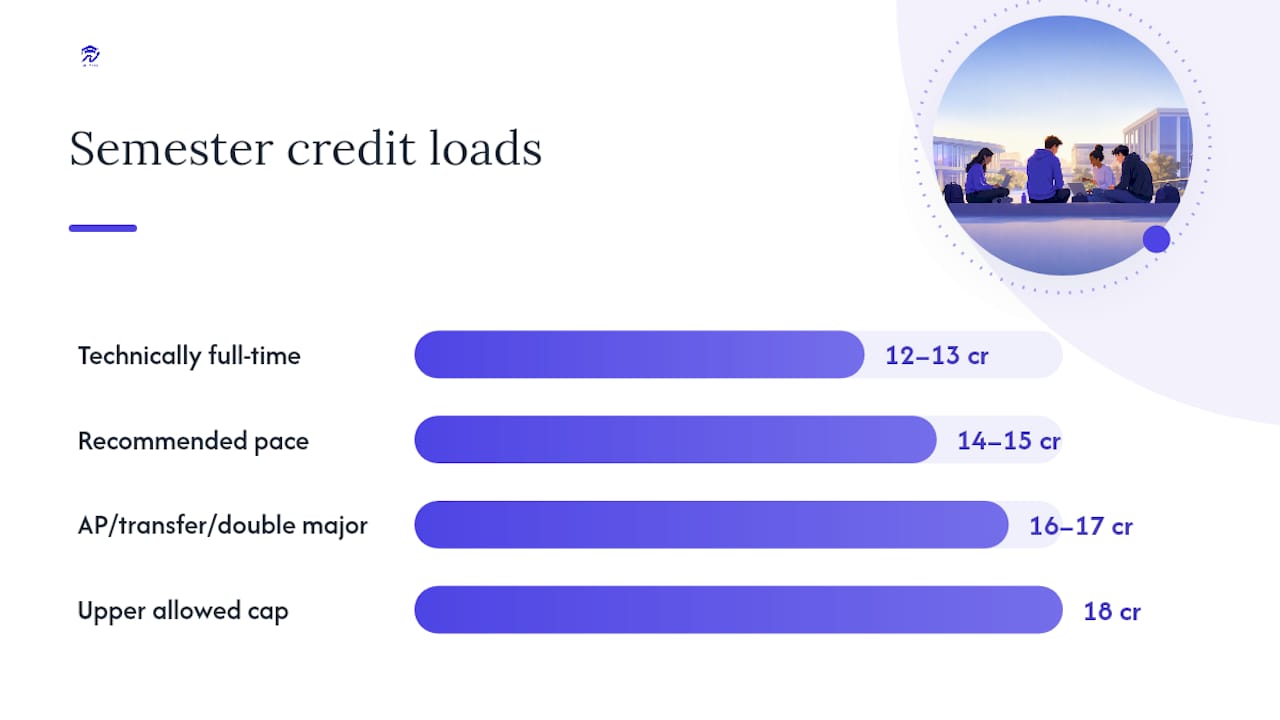 Semester credit loads

Technically full-time 12–13 cr

Recommended pace 14–15 cr

AP/transfer/double major 16–17 cr

Upper allowed cap 18 cr